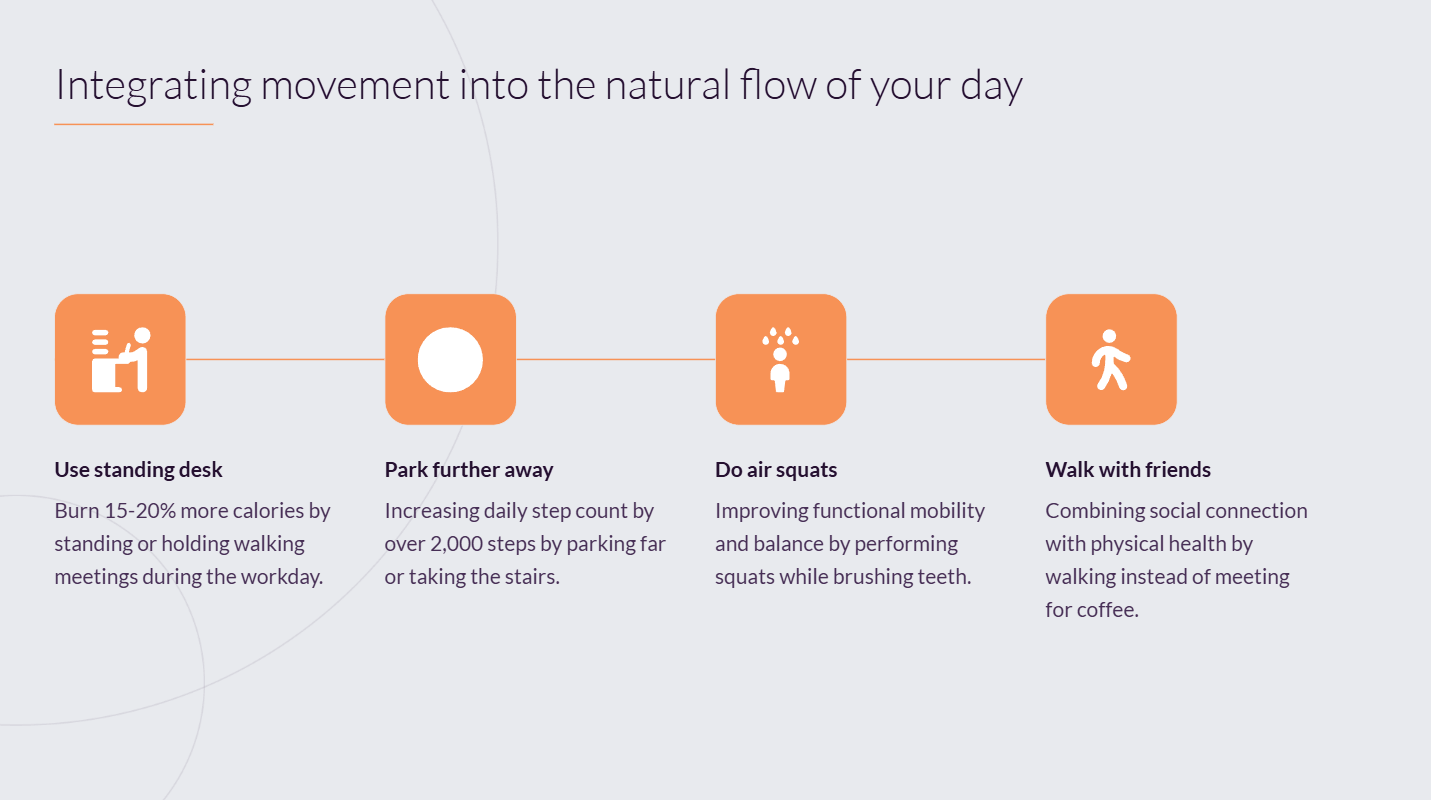 Integrating movement into the natural flow of your day

Use standing desk

Burn 15-20% more calories by standing or holding walking meetings during the workday.

Park further away

Increasing daily step count by over 2,000 steps by parking far or taking the stairs.

Do air squats

Improving functional mobility and balance by performing squats while brushing teeth.

Walk with friends

Combining social connection with physical health by walking instead of meeting for coffee.